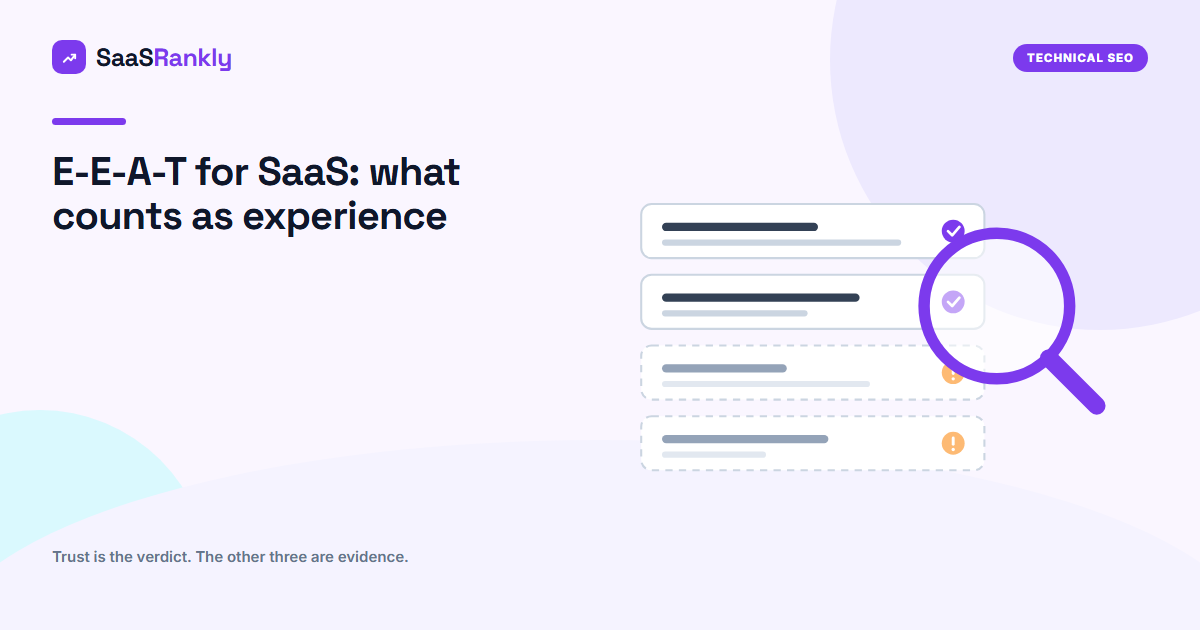 SaaSRankly

TECHNICAL SEO

E-E-A-T for SaaS: what counts as experience

Trust is the verdict. The other three are evidence.